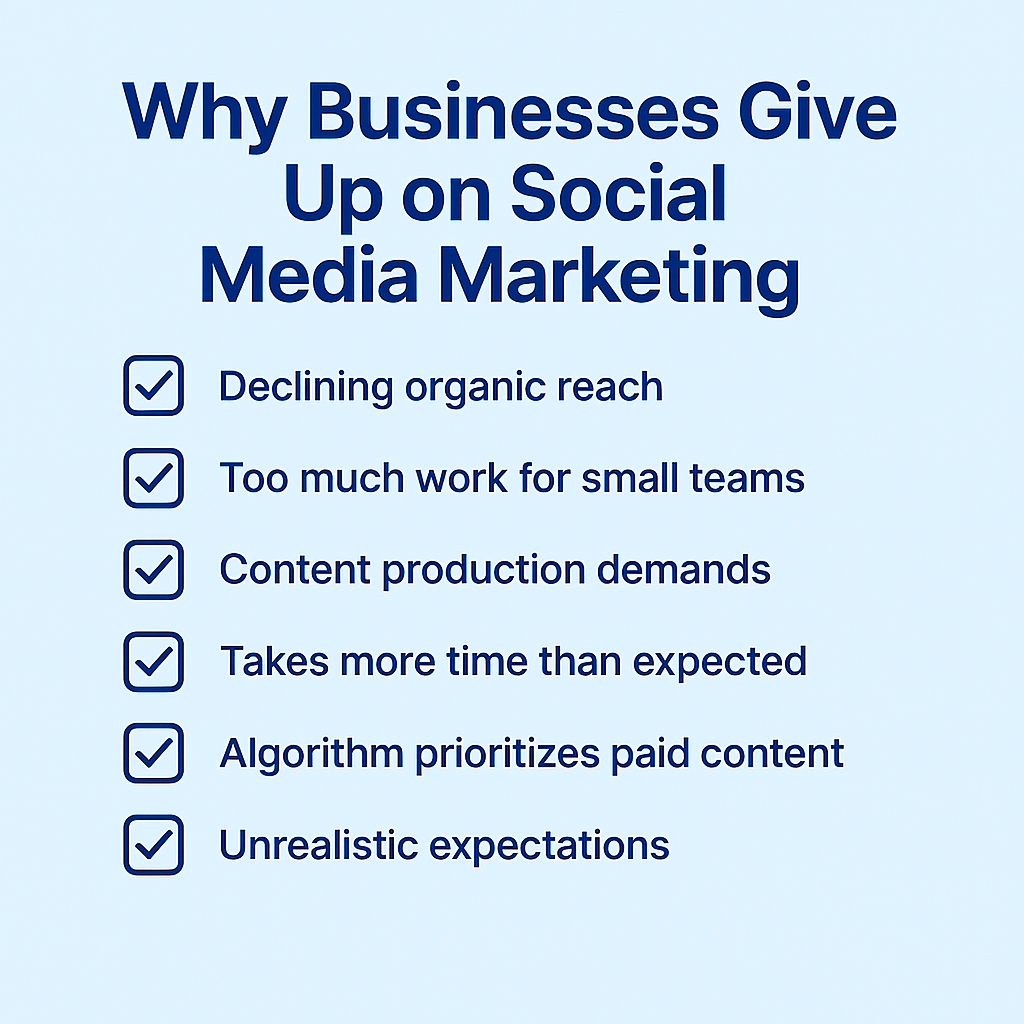 Why Businesses Give Up on Social Media Marketing

Declining organic reach

Too much work for small teams

Content production demands

Takes more time than expected

Algorithm prioritizes paid content

Unrealistic expectations